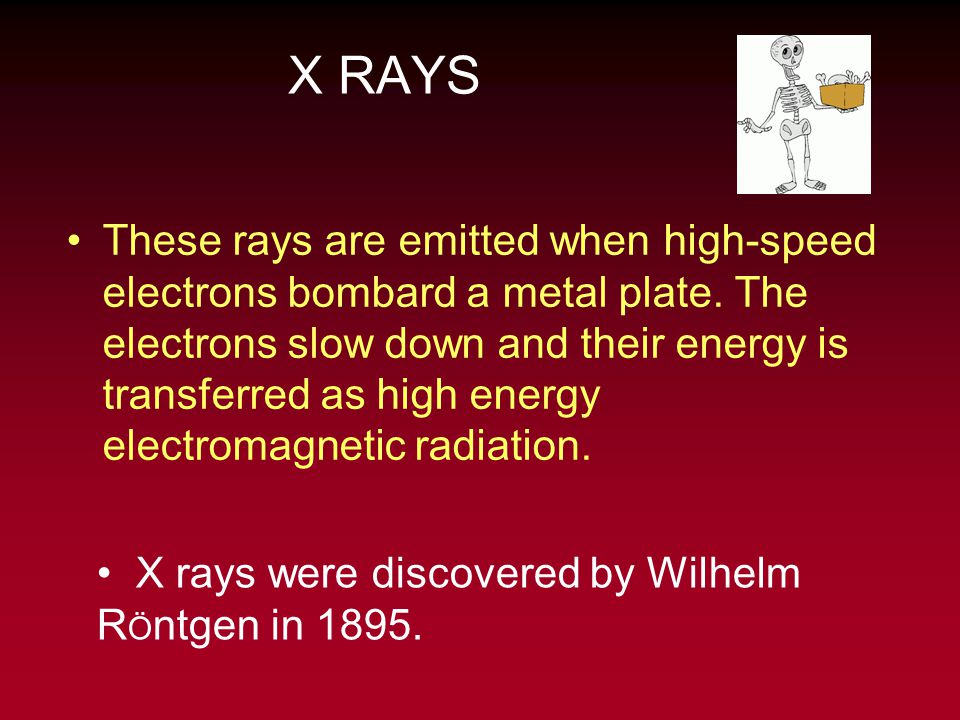 X RAYS

• These rays are emitted when high-speed electrons bombard a metal plate. The electrons slow down and their energy is transferred as high energy electromagnetic radiation.

• X rays were discovered by Wilhelm Röntgen in 1895.